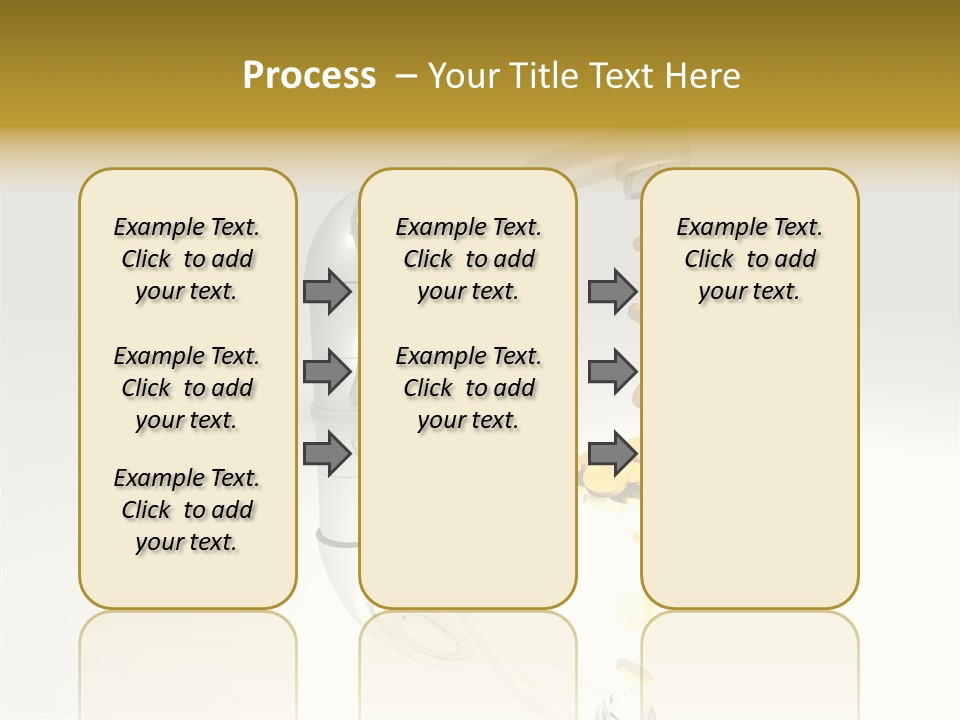 Process – Your Title Text Here

Example Text. Click to add your text.

Example Text. Click to add your text.

Example Text. Click to add your text.

Example Text. Click to add your text.

Example Text. Click to add your text.

Example Text. Click to add your text.